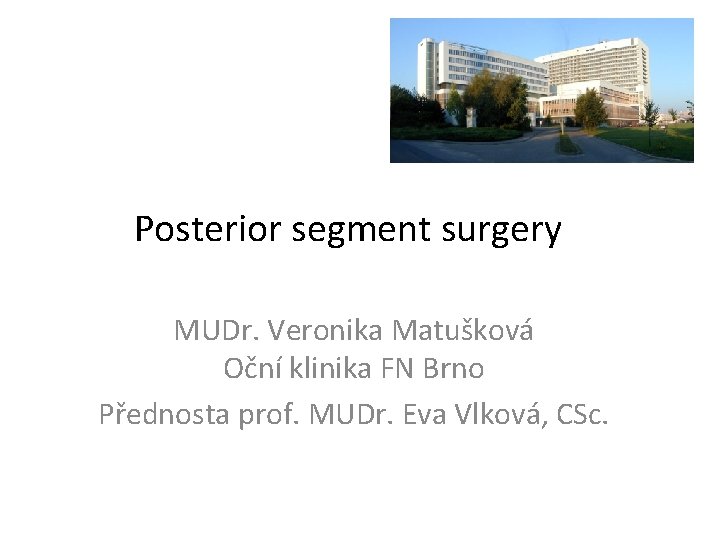 Posterior segment surgery

MUDr. Veronika Matušková
Oční klinika FN Brno
Přednosta prof. MUDr. Eva Vlková, CSc.